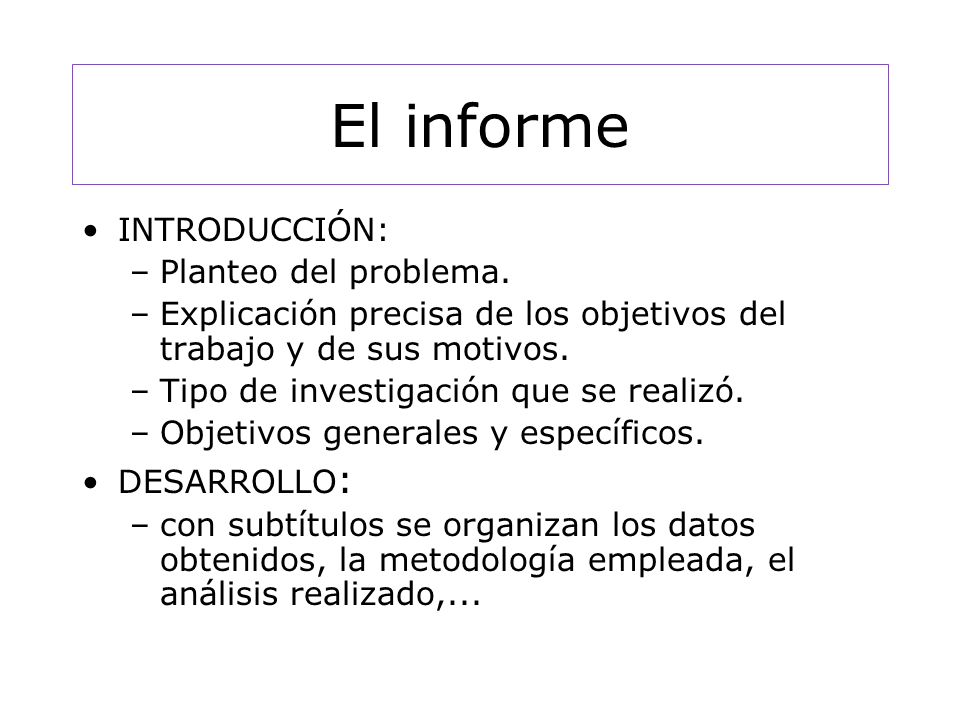 El informe

• INTRODUCCIÓN:
– Planteo del problema.
– Explicación precisa de los objetivos del trabajo y de sus motivos.
– Tipo de investigación que se realizó.
– Objetivos generales y específicos.

• DESARROLLO:
– con subtítulos se organizan los datos obtenidos, la metodología empleada, el análisis realizado,...